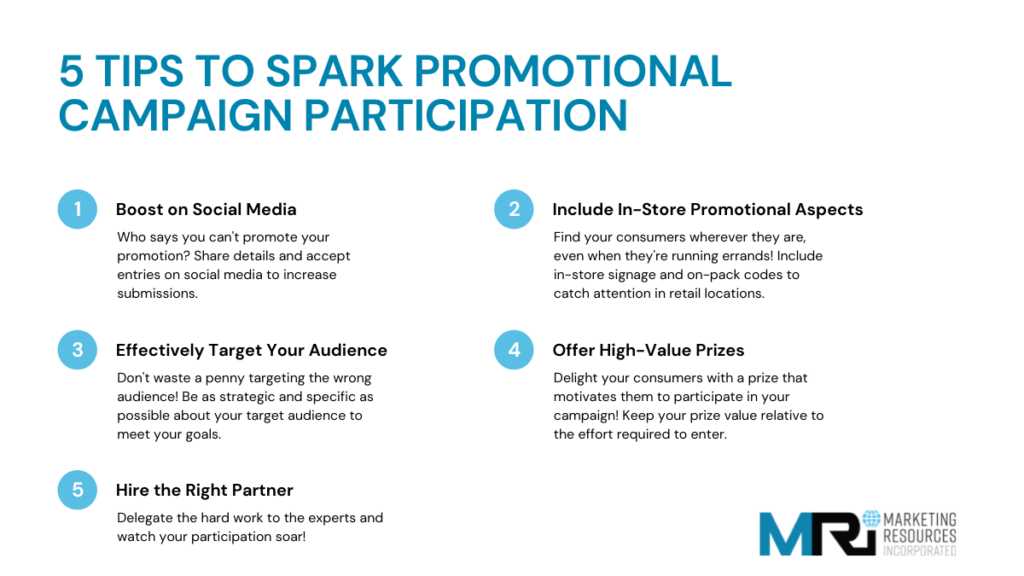 5 TIPS TO SPARK PROMOTIONAL CAMPAIGN PARTICIPATION

1 Boost on Social Media

Who says you can't promote your promotion? Share details and accept entries on social media to increase submissions.

2 Include In-Store Promotional Aspects

Find your consumers wherever they are, even when they're running errands! Include in-store signage and on-pack codes to catch attention in retail locations.

3 Effectively Target Your Audience

Don't waste a penny targeting the wrong audience! Be as strategic and specific as possible about your target audience to meet your goals.

4 Offer High-Value Prizes

Delight your consumers with a prize that motivates them to participate in your campaign! Keep your prize value relative to the effort required to enter.

5 Hire the Right Partner

Delegate the hard work to the experts and watch your participation soar!

MRI MARKETING RESOURCES INCORPORATED